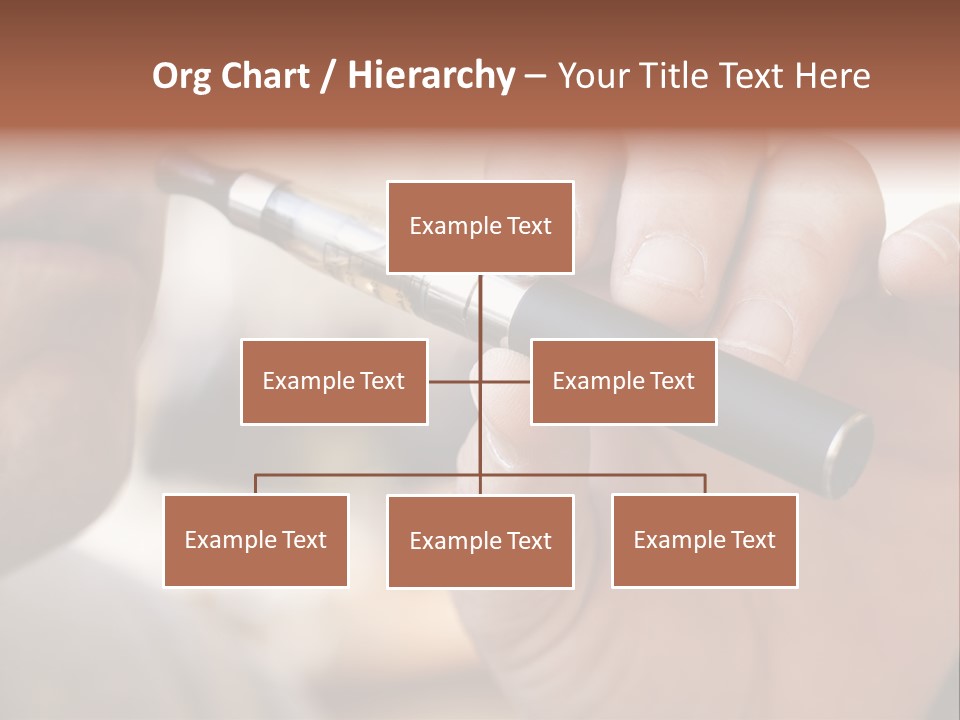 Org Chart / Hierarchy – Your Title Text Here

Example Text

Example Text

Example Text

Example Text

Example Text

Example Text